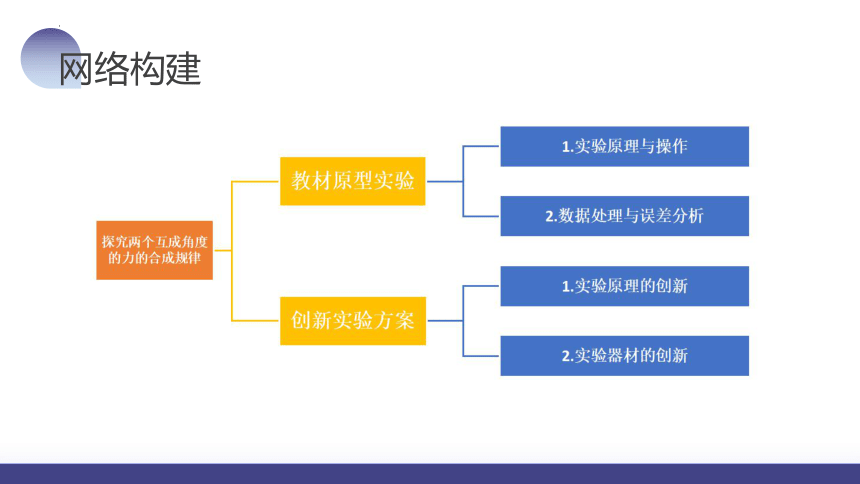 网络构建

探究两个互成角度的力的合成规律

教材原型实验

1.实验原理与操作

2.数据处理与误差分析

创新实验方案

1.实验原理的创新

2.实验器材的创新